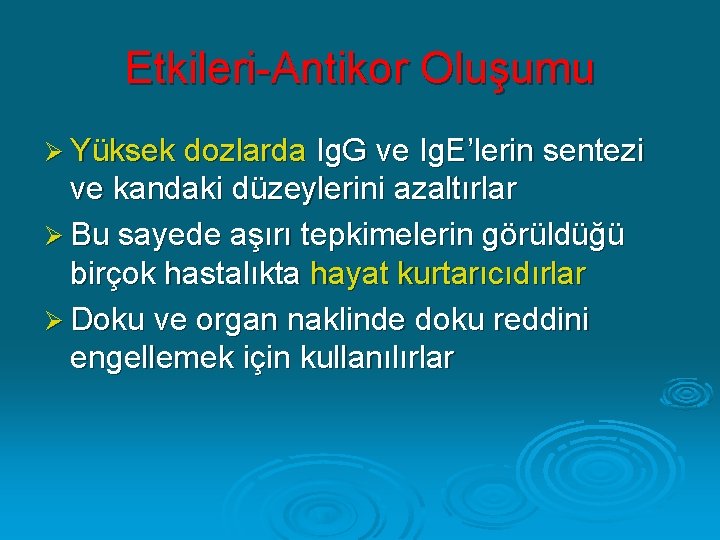 Etkileri-Antikor Oluşumu

➢ Yüksek dozlarda IgG ve IgE'lerin sentezi ve kandaki düzeylerini azaltırlar

➢ Bu sayede aşırı tepkimelerin görüldüğü birçok hastalıkta hayat kurtarıcıdırlar

➢ Doku ve organ naklinde doku reddini engellemek için kullanılırlar